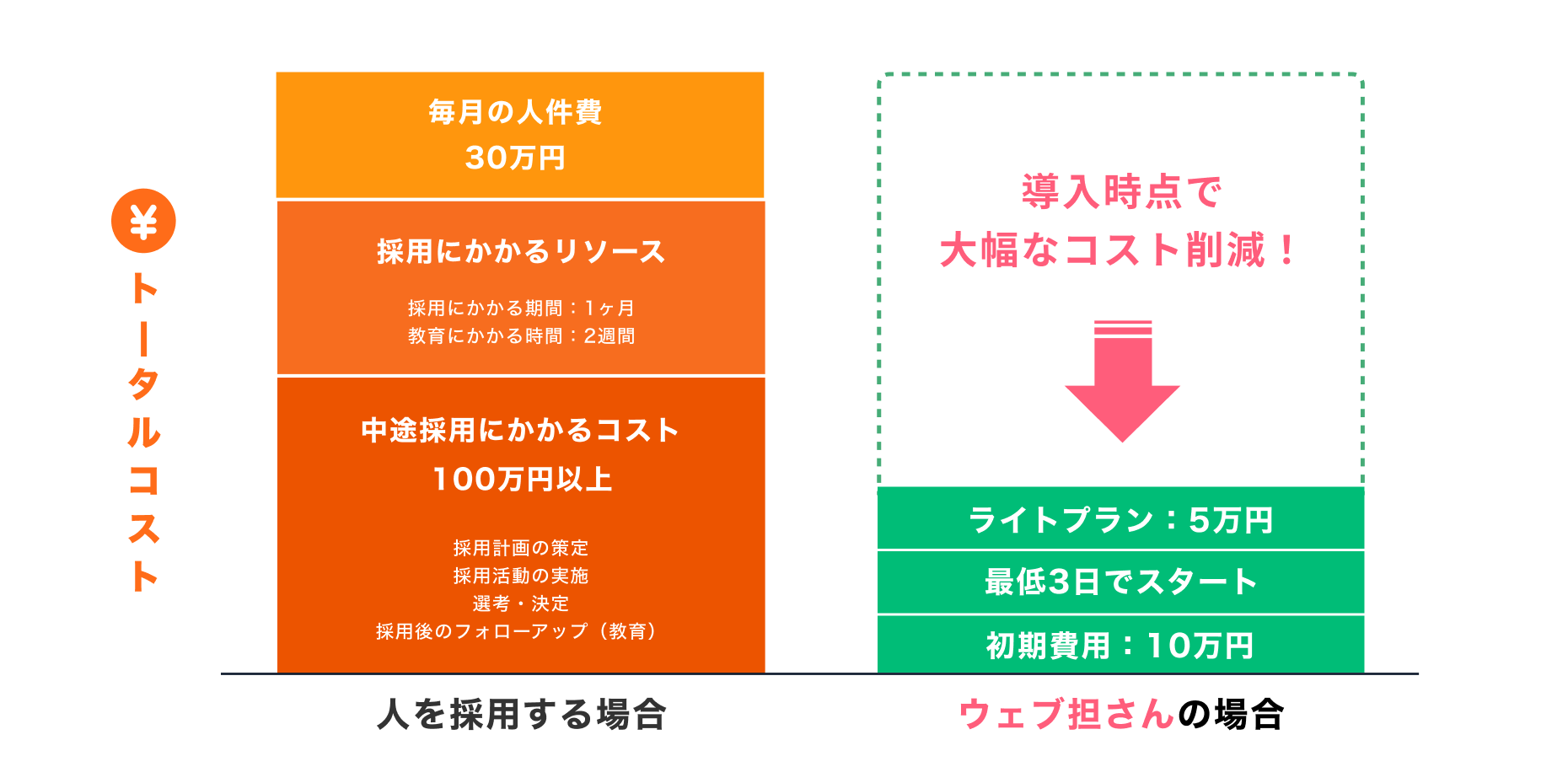 ¥
トータルコスト

毎月の人件費
30万円

採用にかかるリソース

採用にかかる期間：1ヶ月
教育にかかる時間：2週間

中途採用にかかるコスト
100万円以上

採用計画の策定
採用活動の実施
選考・決定
採用後のフォローアップ（教育）

人を採用する場合

導入時点で
大幅なコスト削減！

ライトプラン：5万円
最低3日でスタート
初期費用：10万円

ウェブ担さんの場合